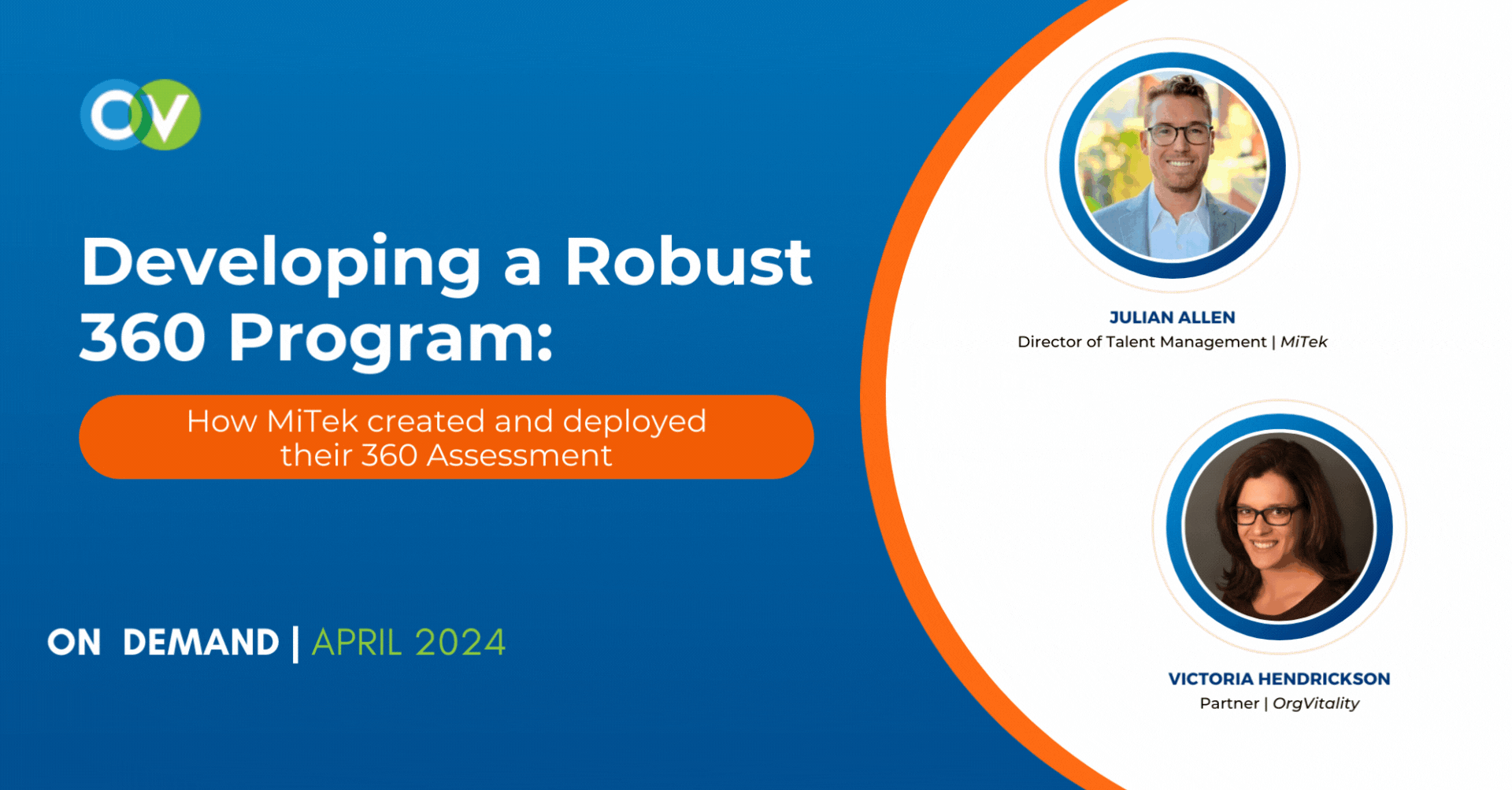 OV

Developing a Robust 360 Program:

How MiTek created and deployed their 360 Assessment

ON DEMAND | APRIL 2024

JULIAN ALLEN
Director of Talent Management | MiTek

VICTORIA HENDRICKSON
Partner | OrgVitality